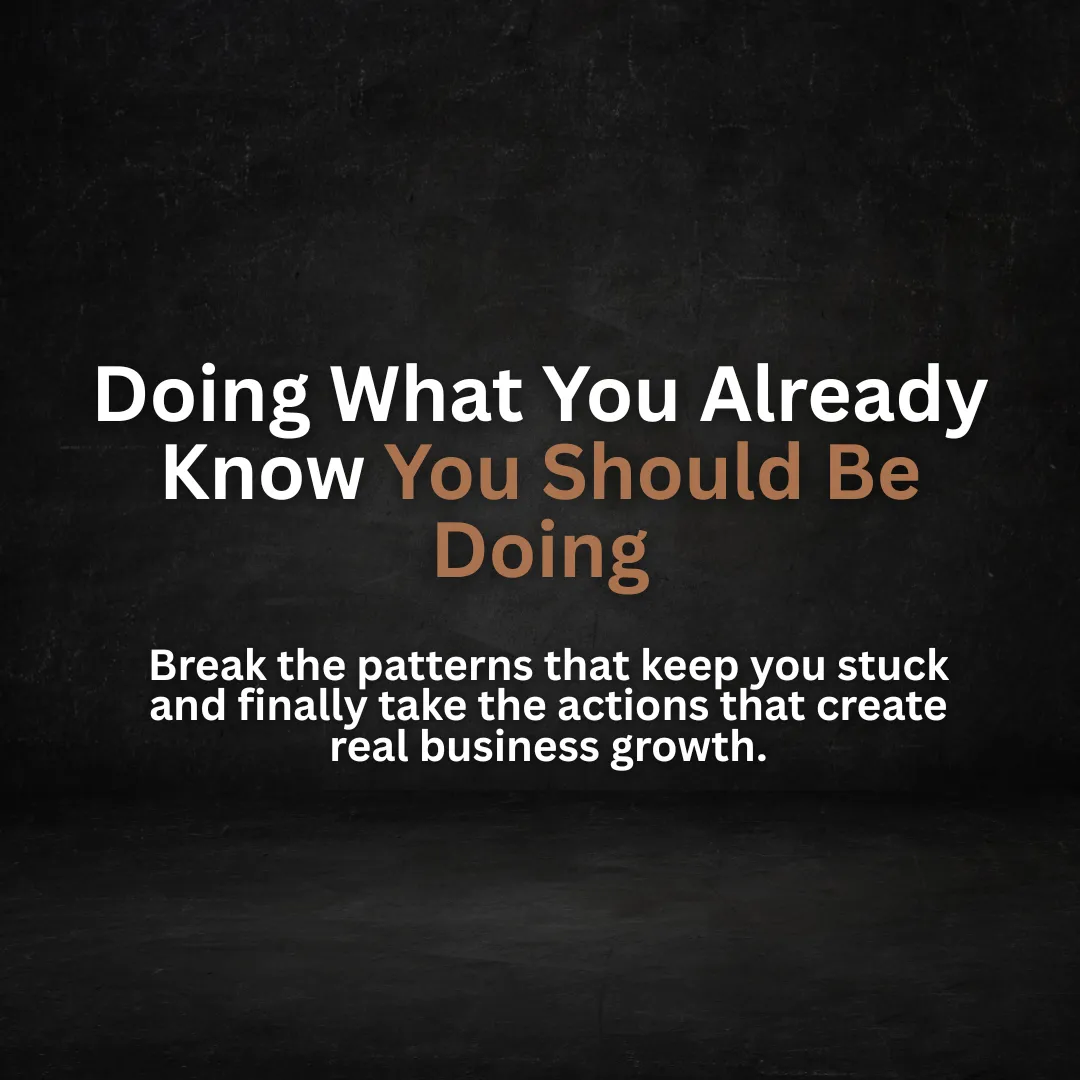 Doing What You Already Know You Should Be Doing

Break the patterns that keep you stuck and finally take the actions that create real business growth.